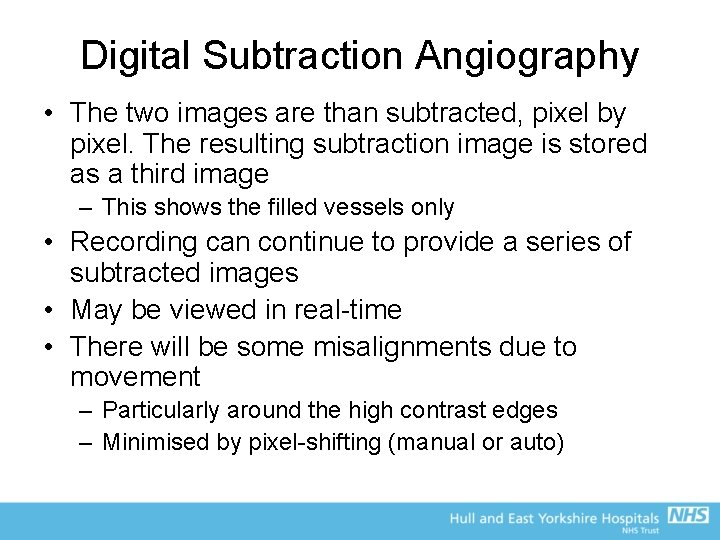 Digital Subtraction Angiography

• The two images are than subtracted, pixel by pixel. The resulting subtraction image is stored as a third image
– This shows the filled vessels only
• Recording can continue to provide a series of subtracted images
• May be viewed in real-time
• There will be some misalignments due to movement
– Particularly around the high contrast edges
– Minimised by pixel-shifting (manual or auto)

Hull and East Yorkshire Hospitals NHS
NHS Trust